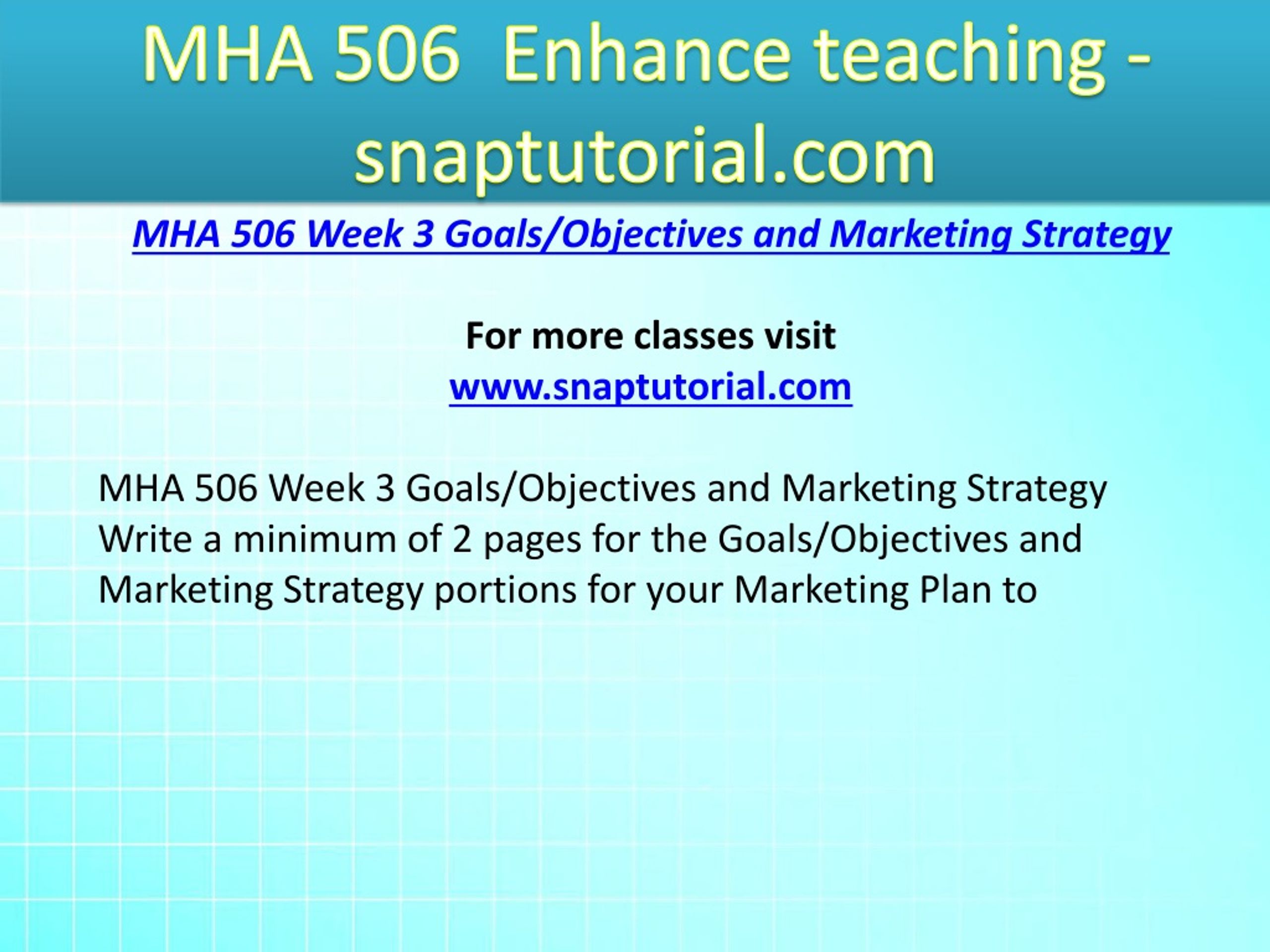 MHA 506 Enhance teaching - snaptutorial.com

MHA 506 Week 3 Goals/Objectives and Marketing Strategy

For more classes visit
www.snaptutorial.com

MHA 506 Week 3 Goals/Objectives and Marketing Strategy
Write a minimum of 2 pages for the Goals/Objectives and Marketing Strategy portions for your Marketing Plan to